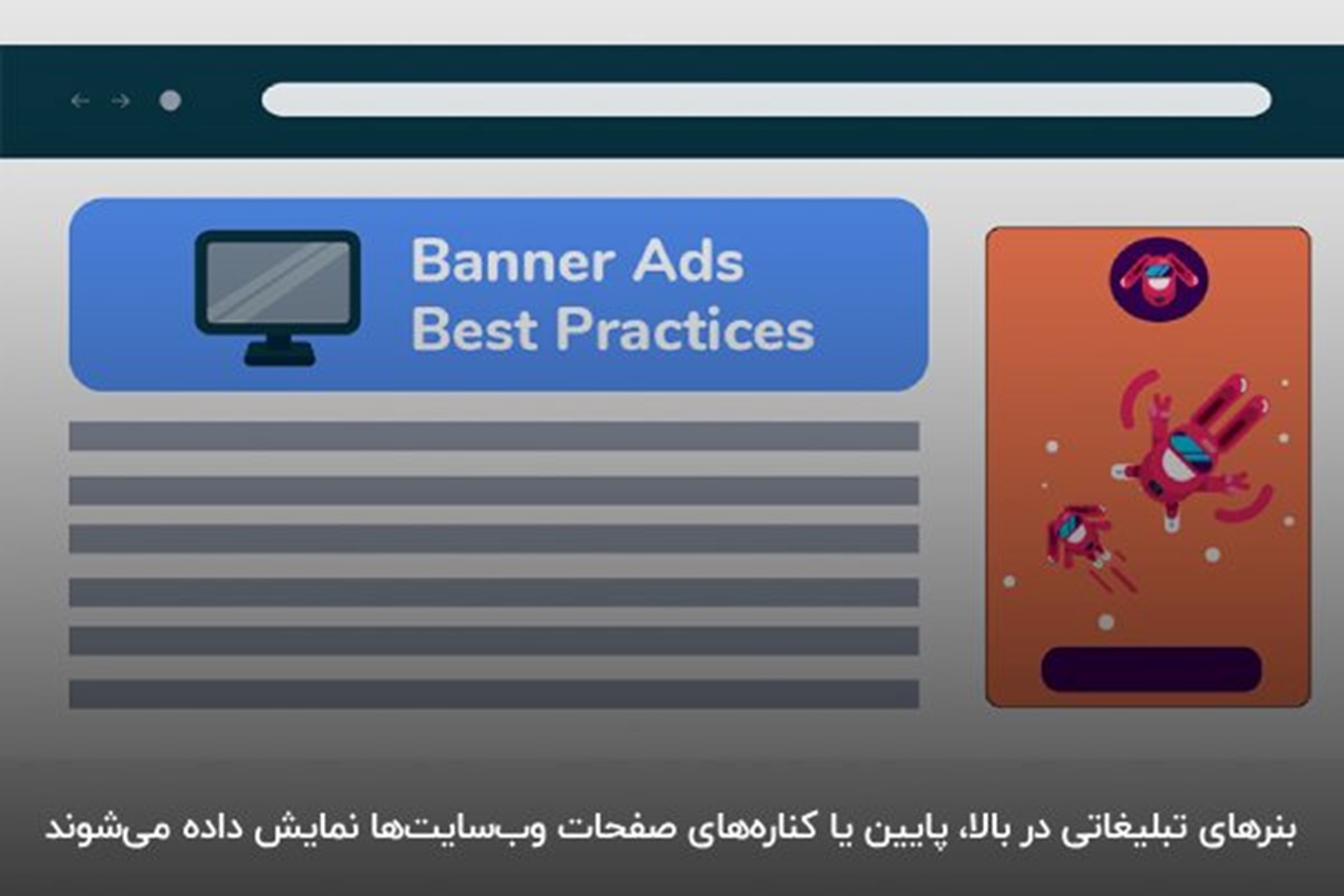 Banner Ads
Best Practices

بنرهای تبلیغاتی در بالا، پایین یا کناره‌های صفحات وب‌سایت‌ها نمایش داده می‌شوند